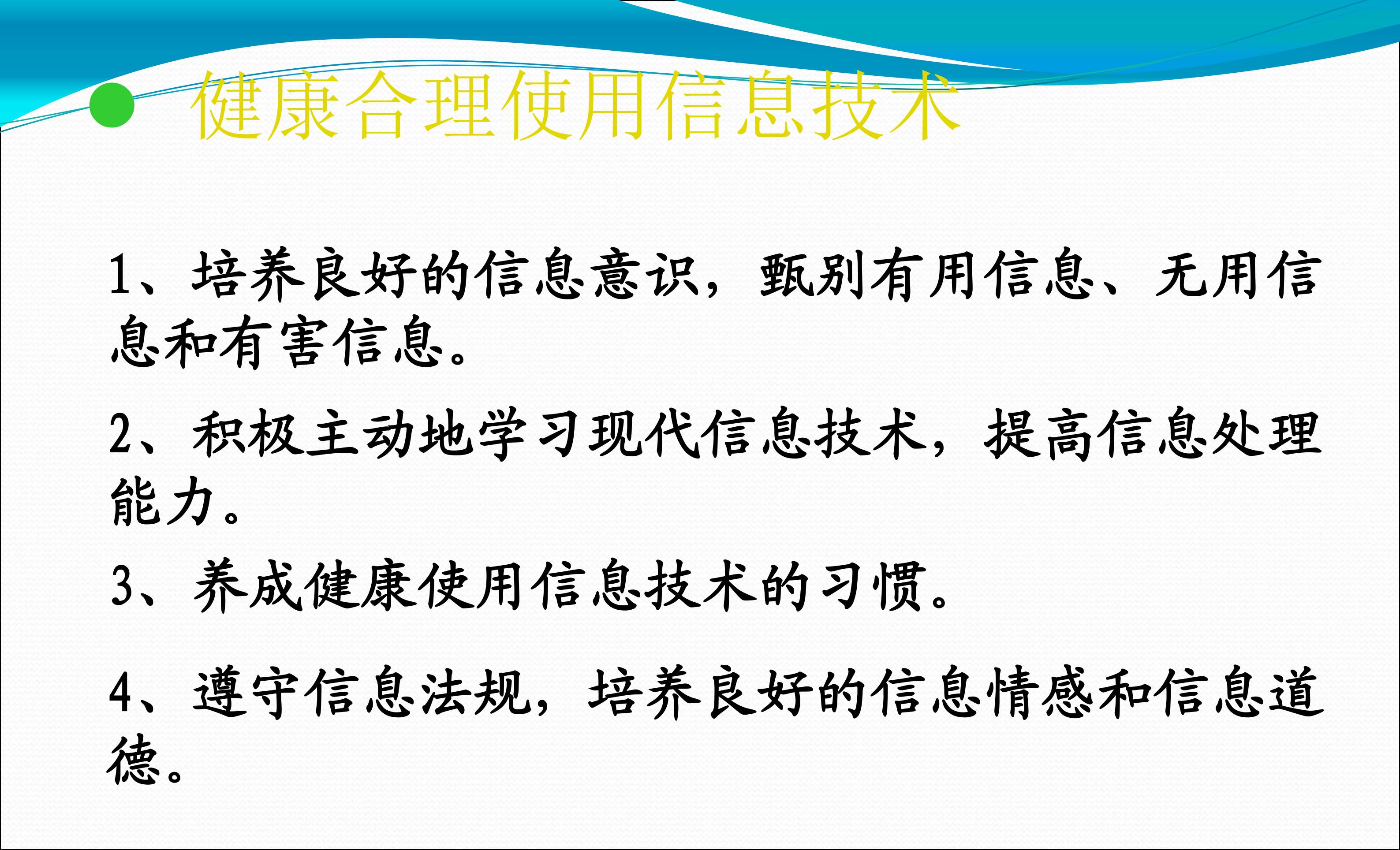 健康合理使用信息技术

1、培养良好的信息意识，甄别有用信息、无用信息和有害信息。

2、积极主动地学习现代信息技术，提高信息处理能力。

3、养成健康使用信息技术的习惯。

4、遵守信息法规，培养良好的信息情感和信息道德。